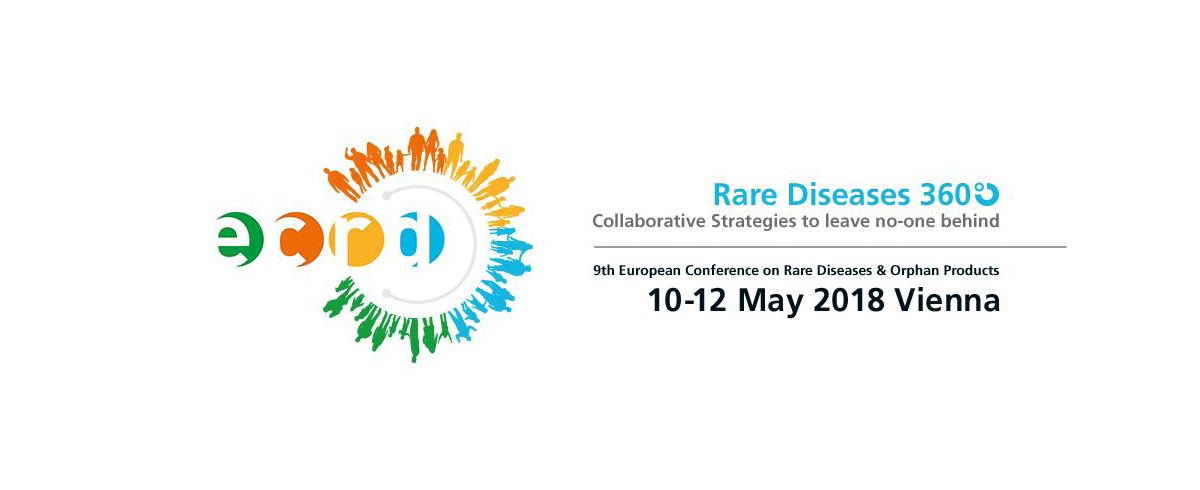 ecrd

Rare Diseases 360°
Collaborative Strategies to leave no-one behind

9th European Conference on Rare Diseases & Orphan Products
10-12 May 2018 Vienna